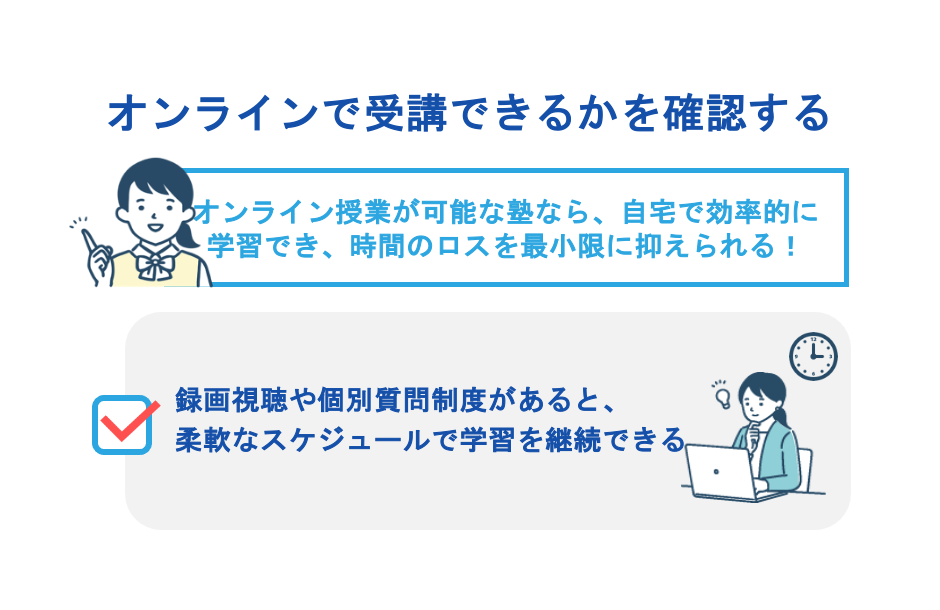 オンラインで受講できるかを確認する

オンライン授業が可能な塾なら、自宅で効率的に学習でき、時間のロスを最小限に抑えられる！

録画視聴や個別質問制度があると、柔軟なスケジュールで学習を継続できる